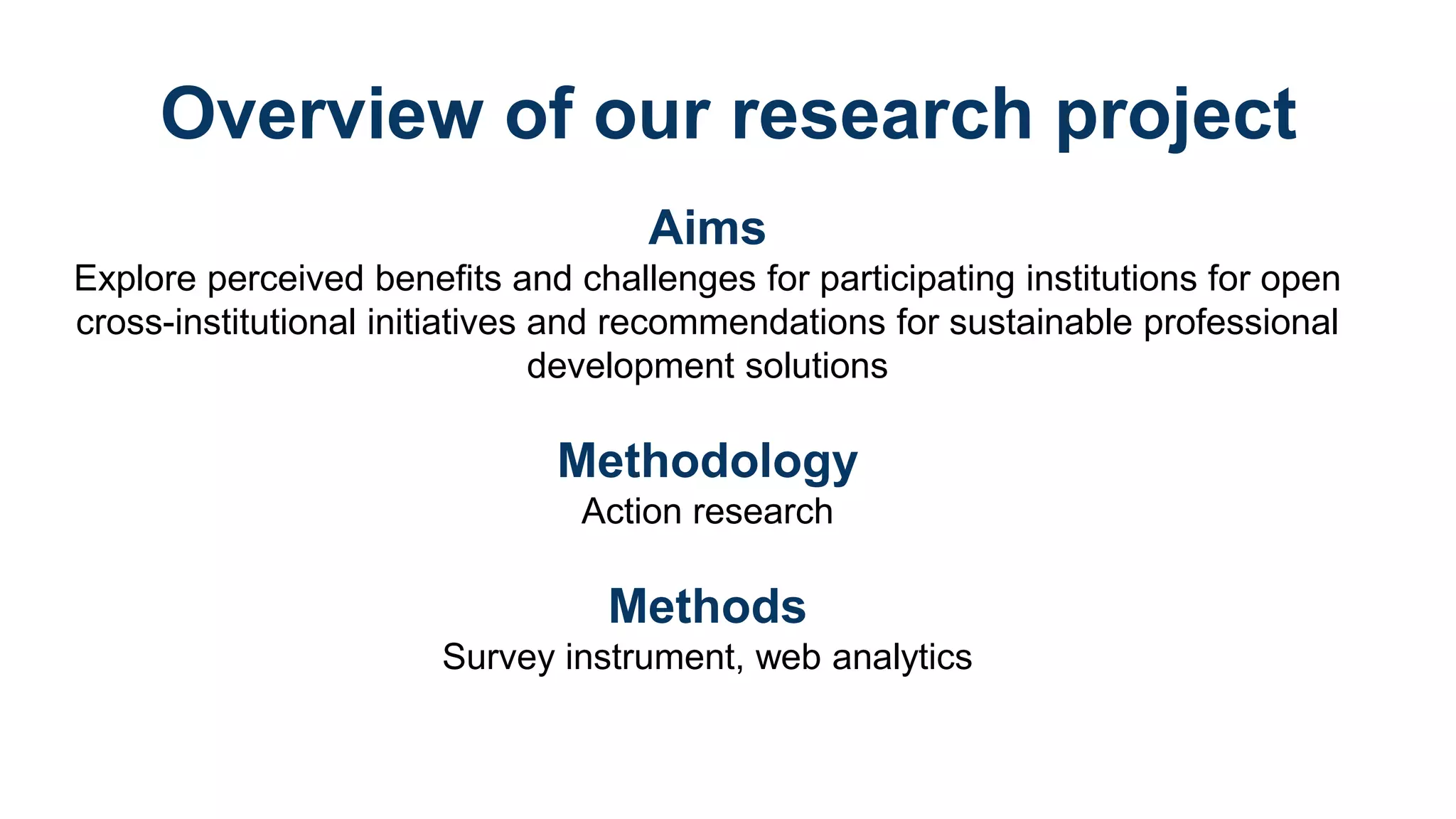 Overview of our research project

Aims

Explore perceived benefits and challenges for participating institutions for open cross-institutional initiatives and recommendations for sustainable professional development solutions

Methodology

Action research

Methods

Survey instrument, web analytics